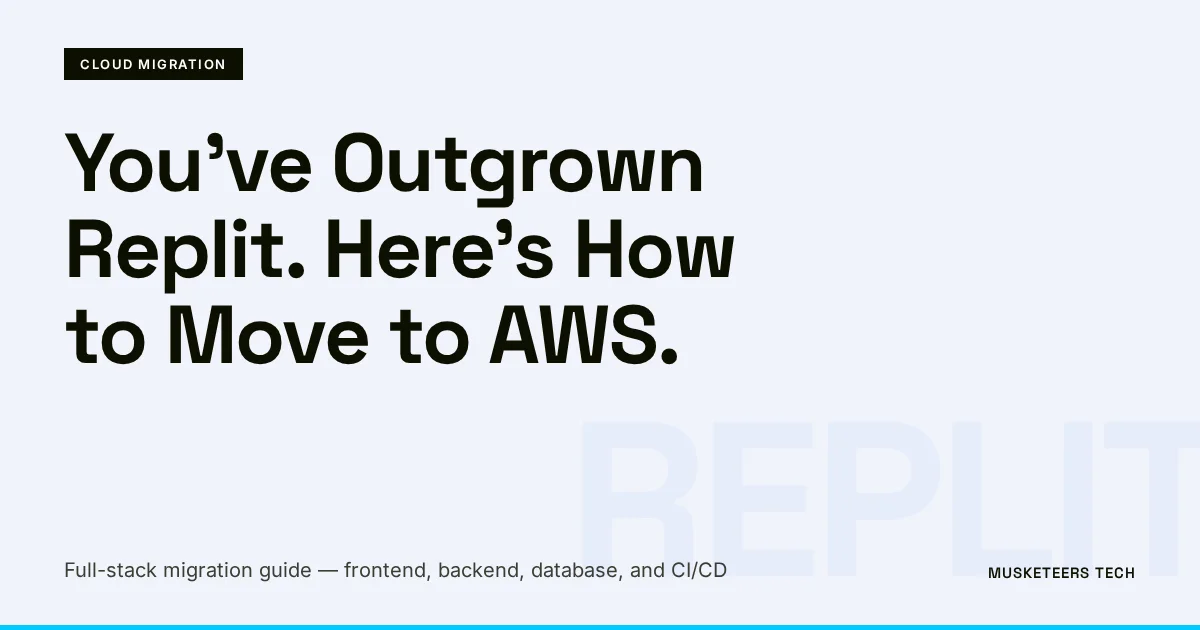 CLOUD MIGRATION

You've Outgrown Replit. Here's How to Move to AWS.

REPLIT

Full-stack migration guide — frontend, backend, database, and CI/CD

MUSKETEERS TECH